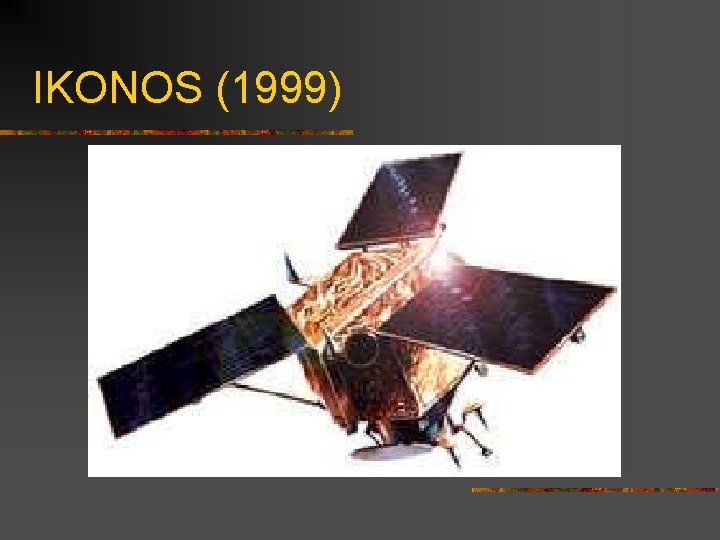 IKONOS (1999)